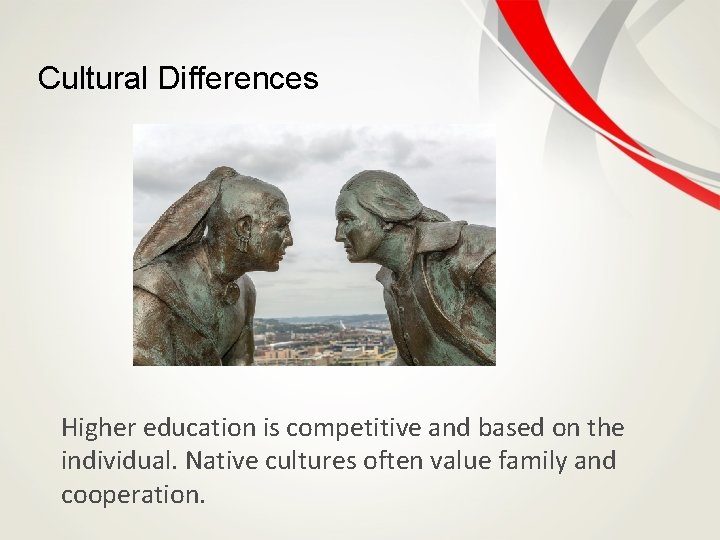 Cultural Differences

Higher education is competitive and based on the individual. Native cultures often value family and cooperation.